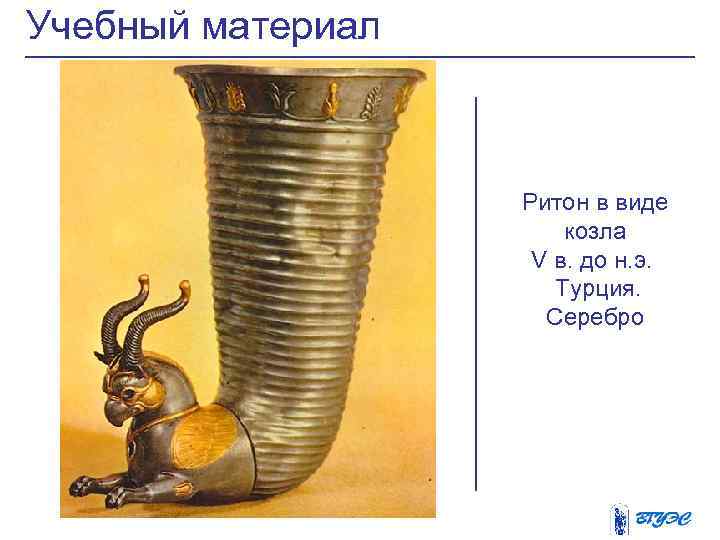 Учебный материал

Ритон в виде козла
V в. до н.э.
Турция.
Серебро

ВГУЭС